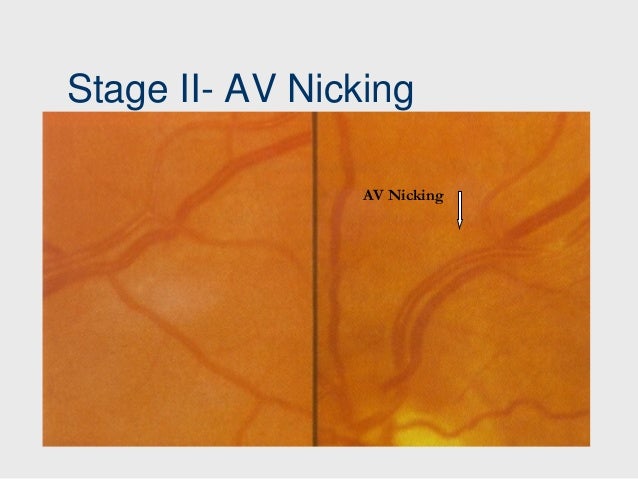 Stage II- AV Nicking

AV Nicking